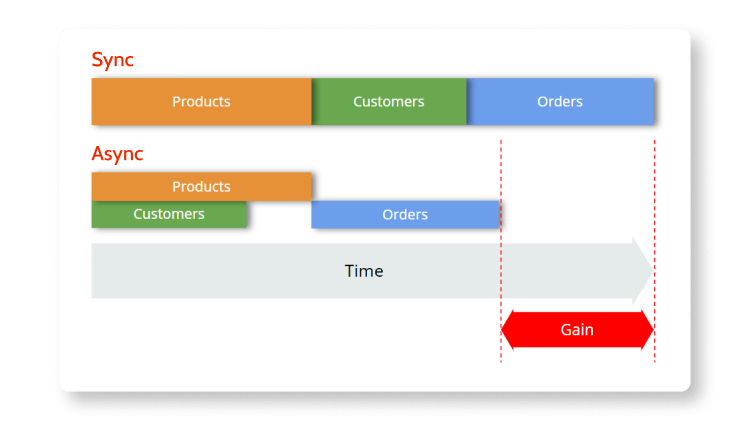 Sync

Products
Customers
Orders

Async

Products
Customers
Orders

Time

Gain